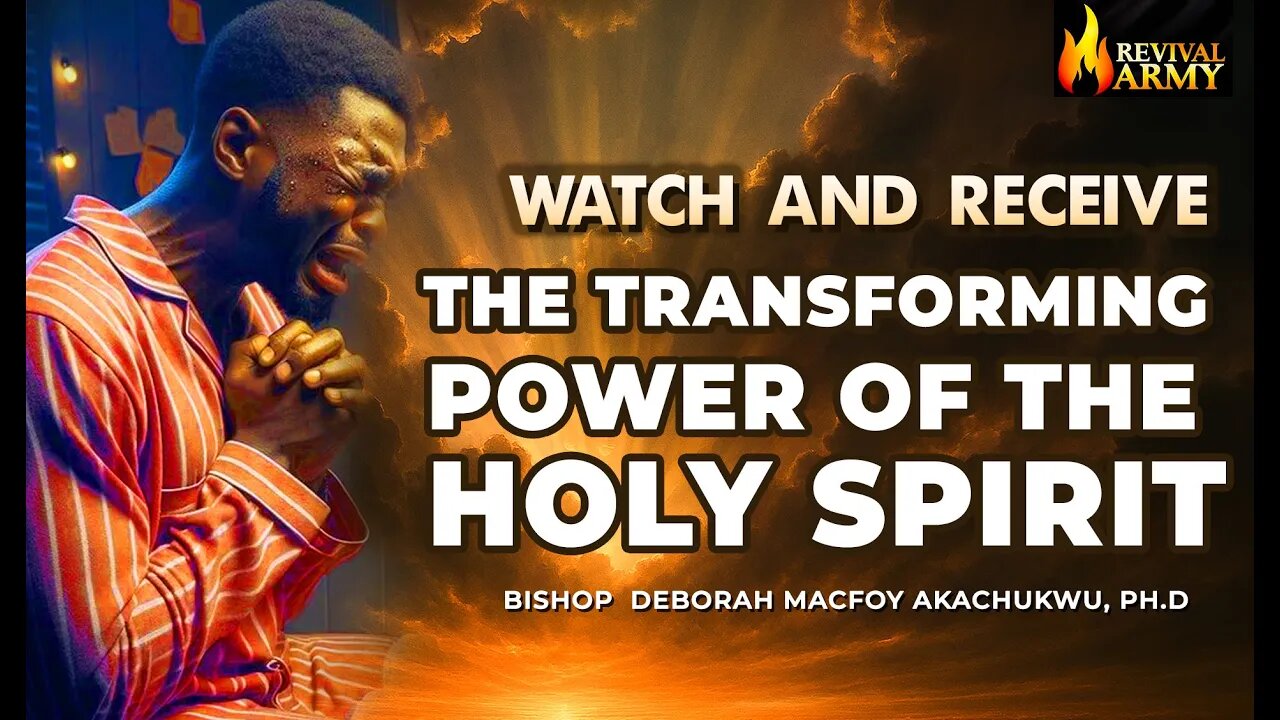 REVIVAL ARMY

WATCH AND RECEIVE

THE TRANSFORMING POWER OF THE HOLY SPIRIT

BISHOP DEBORAH MACFOY AKACHUKWU, PH.D